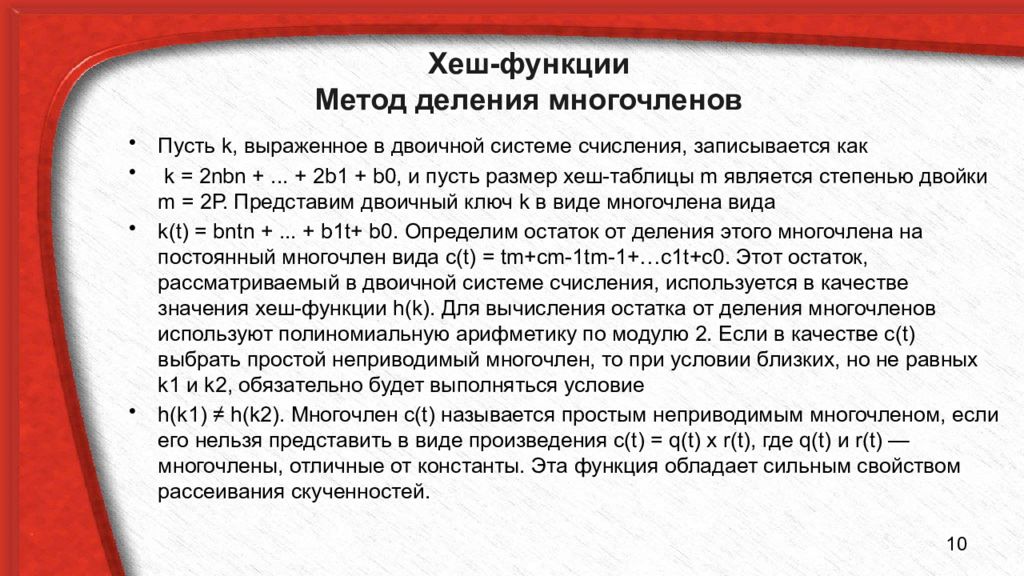 Хеш-функции
Метод деления многочленов

• Пусть k, выраженное в двоичной системе счисления, записывается как
• k = 2nbn + ... + 2b1 + b0, и пусть размер хеш-таблицы m является степенью двойки m = 2P. Представим двоичный ключ k в виде многочлена вида
• k(t) = bntn + ... + b1t+ b0. Определим остаток от деления этого многочлена на постоянный многочлен вида c(t) = tm+cm-1tm-1+…c1t+c0. Этот остаток, рассматриваемый в двоичной системе счисления, используется в качестве значения хеш-функции h(k). Для вычисления остатка от деления многочленов используют полиномиальную арифметику по модулю 2. Если в качестве c(t) выбрать простой неприводимый многочлен, то при условии близких, но не равных k1 и k2, обязательно будет выполняться условие
• h(k1) ≠ h(k2). Многочлен c(t) называется простым неприводимым многочленом, если его нельзя представить в виде произведения c(t) = q(t) x r(t), где q(t) и r(t) — многочлены, отличные от константы. Эта функция обладает сильным свойством рассеивания скученностей.

10